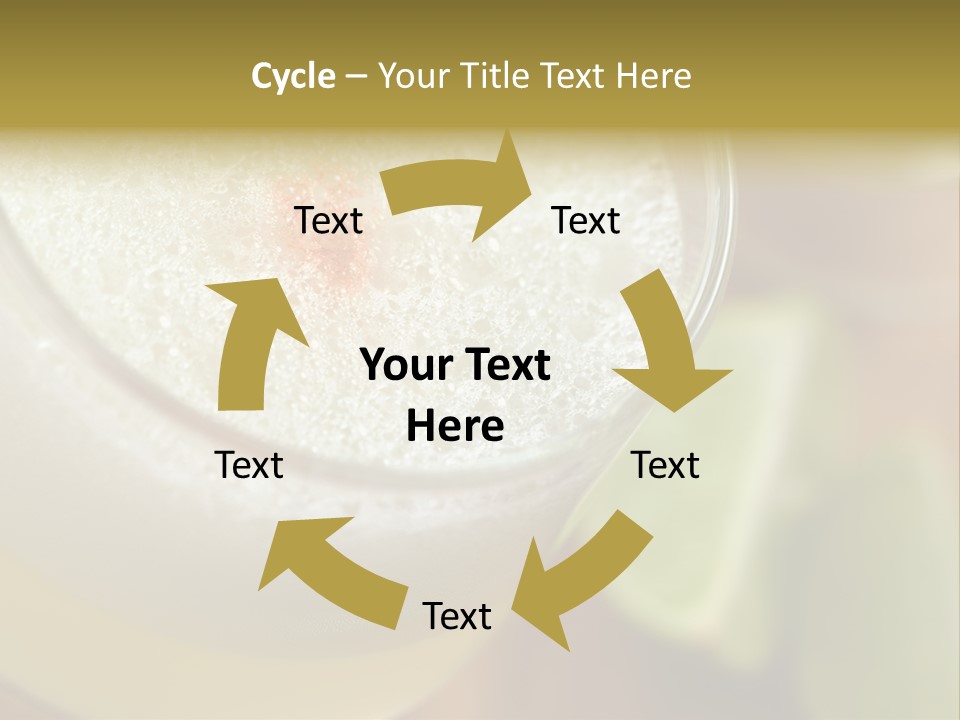 Cycle – Your Title Text Here

Text

Text

Your Text Here

Text

Text

Text